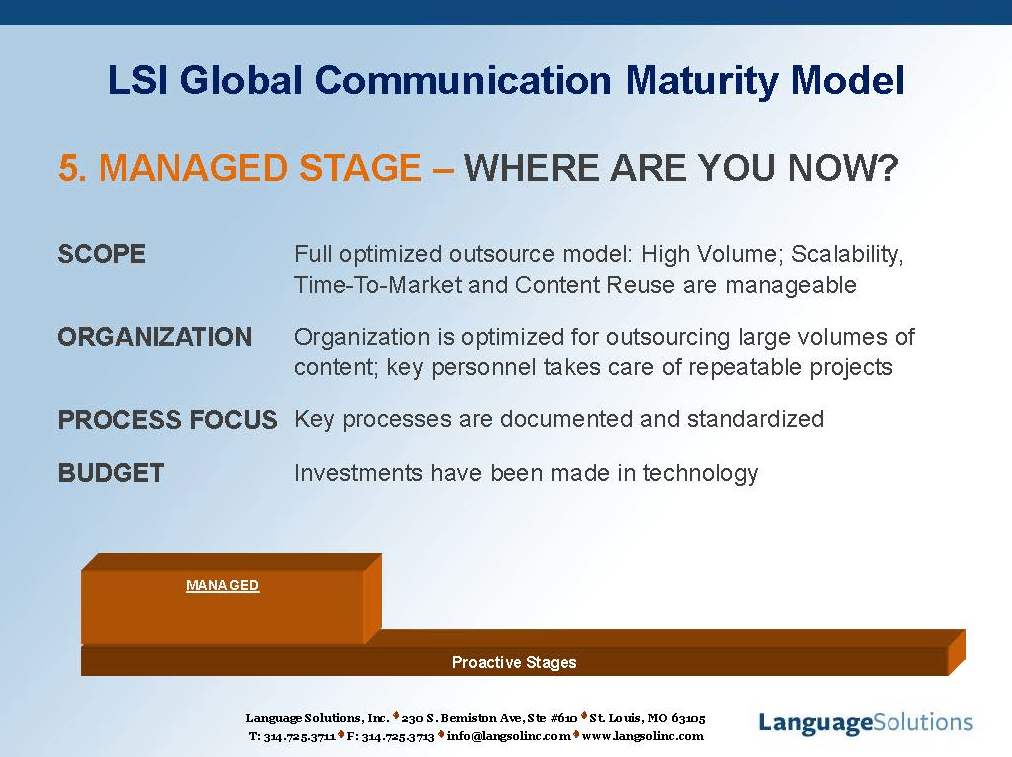 LSI Global Communication Maturity Model

5. MANAGED STAGE – WHERE ARE YOU NOW?

SCOPE
Full optimized outsource model: High Volume; Scalability, Time-To-Market and Content Reuse are manageable

ORGANIZATION
Organization is optimized for outsourcing large volumes of content; key personnel takes care of repeatable projects

PROCESS FOCUS
Key processes are documented and standardized

BUDGET
Investments have been made in technology

MANAGED

Proactive Stages

Language Solutions, Inc. ♦ 230 S. Bemiston Ave, Ste #610 ♦ St. Louis, MO 63105
T: 314.725.3711 ♦ F: 314.725.3713 ♦ info@langsolinc.com ♦ www.langsolinc.com

LanguageSolutions